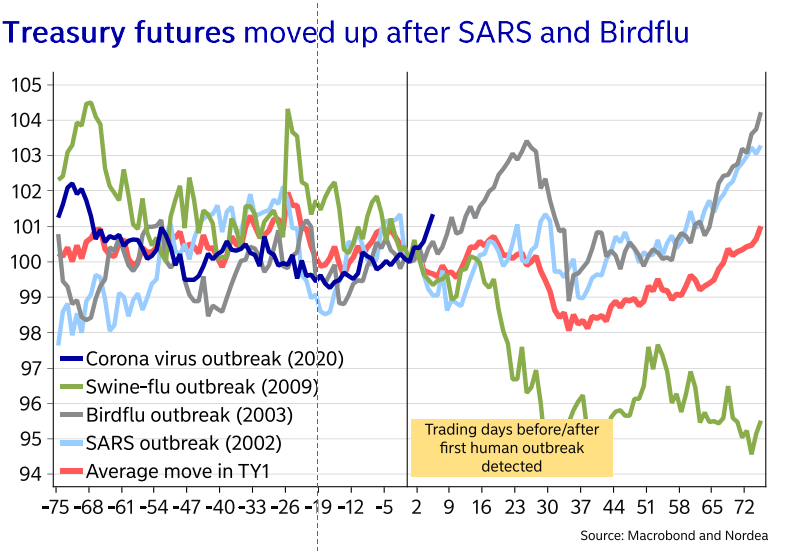 Treasury futures moved up after SARS and Birdflu

105
104
103
102
101
100
99
98
97
96
95
94

Corona virus outbreak (2020)
Swine-flu outbreak (2009)
Birdflu outbreak (2003)
SARS outbreak (2002)
Average move in TY1

Trading days before/after first human outbreak detected

-75 -68 -61 -54 -47 -40 -33 -26 -19 -12 -5 2 9 16 23 30 37 44 51 58 65 72

Source: Macrobond and Nordea